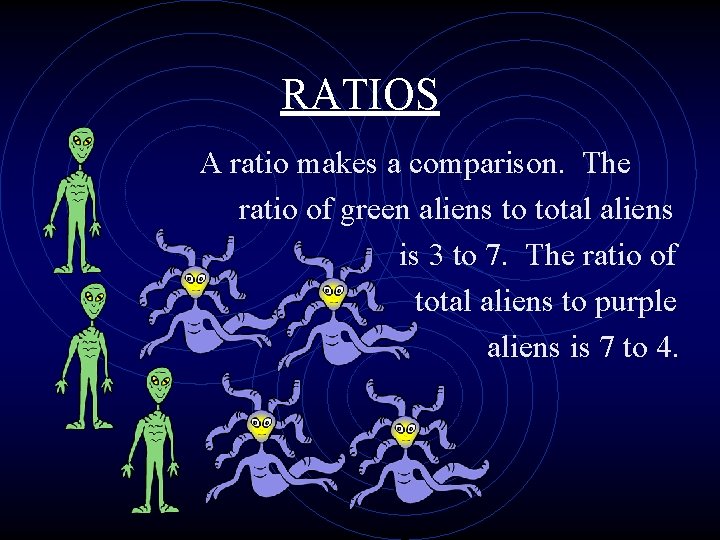 RATIOS

A ratio makes a comparison. The ratio of green aliens to total aliens is 3 to 7. The ratio of total aliens to purple aliens is 7 to 4.